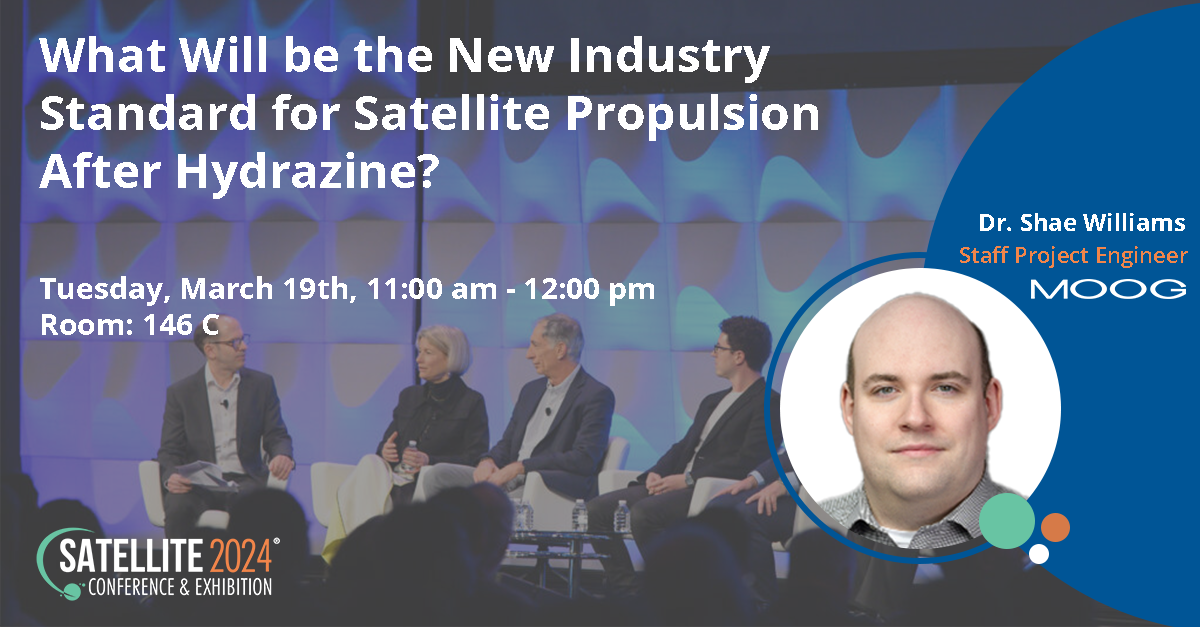 What Will be the New Industry Standard for Satellite Propulsion After Hydrazine?

Tuesday, March 19th, 11:00 am - 12:00 pm
Room: 146 C

Dr. Shae Williams
Staff Project Engineer
MOOG

SATELLITE 2024®
CONFERENCE & EXHIBITION